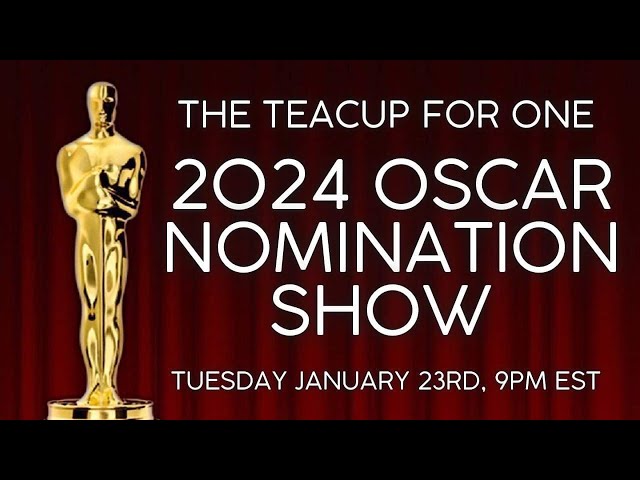 THE TEACUP FOR ONE

2024 OSCAR NOMINATION SHOW

TUESDAY JANUARY 23RD, 9PM EST